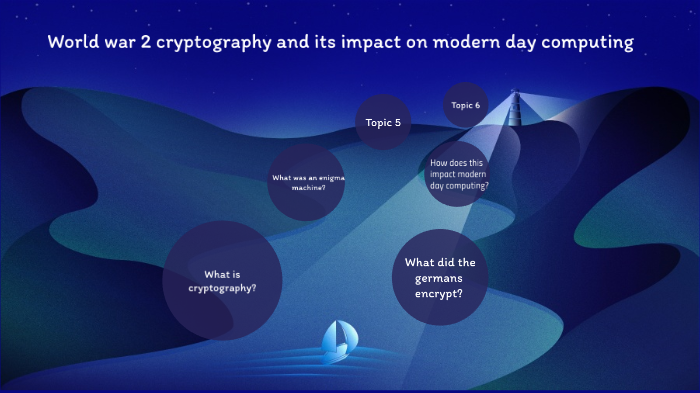 World war 2 cryptography and its impact on modern day computing

Topic 6

Topic 5

What was an enigma machine?

How does this impact modern day computing?

What is cryptography?

What did the germans encrypt?